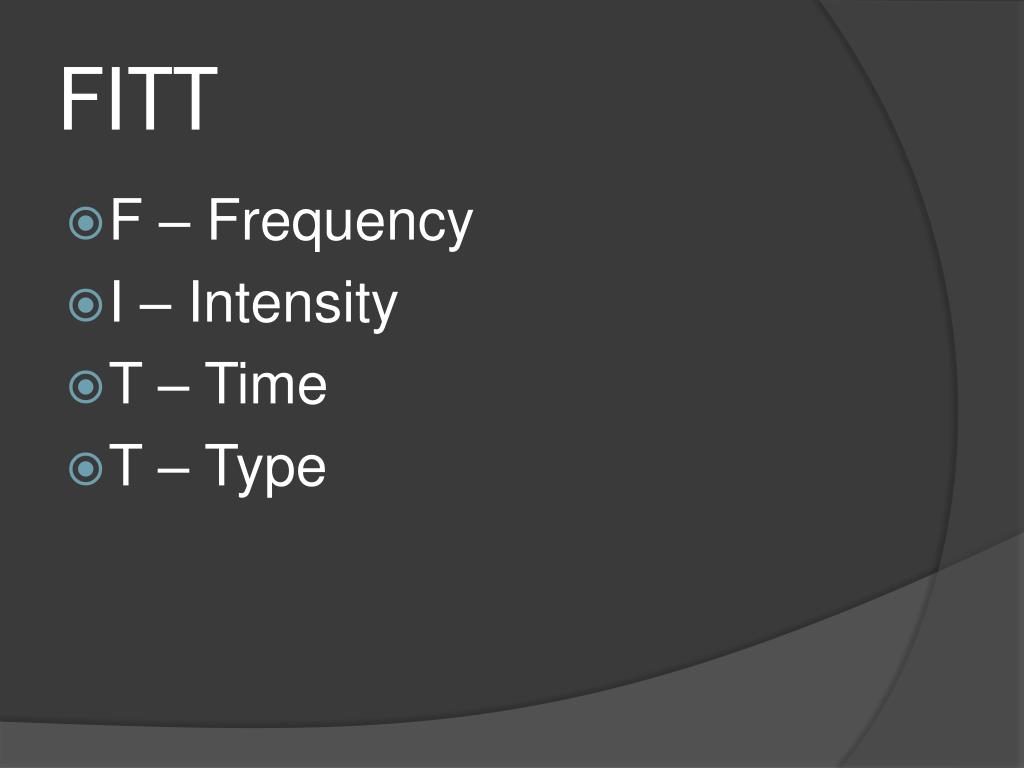 FITT

F – Frequency
I – Intensity
T – Time
T – Type